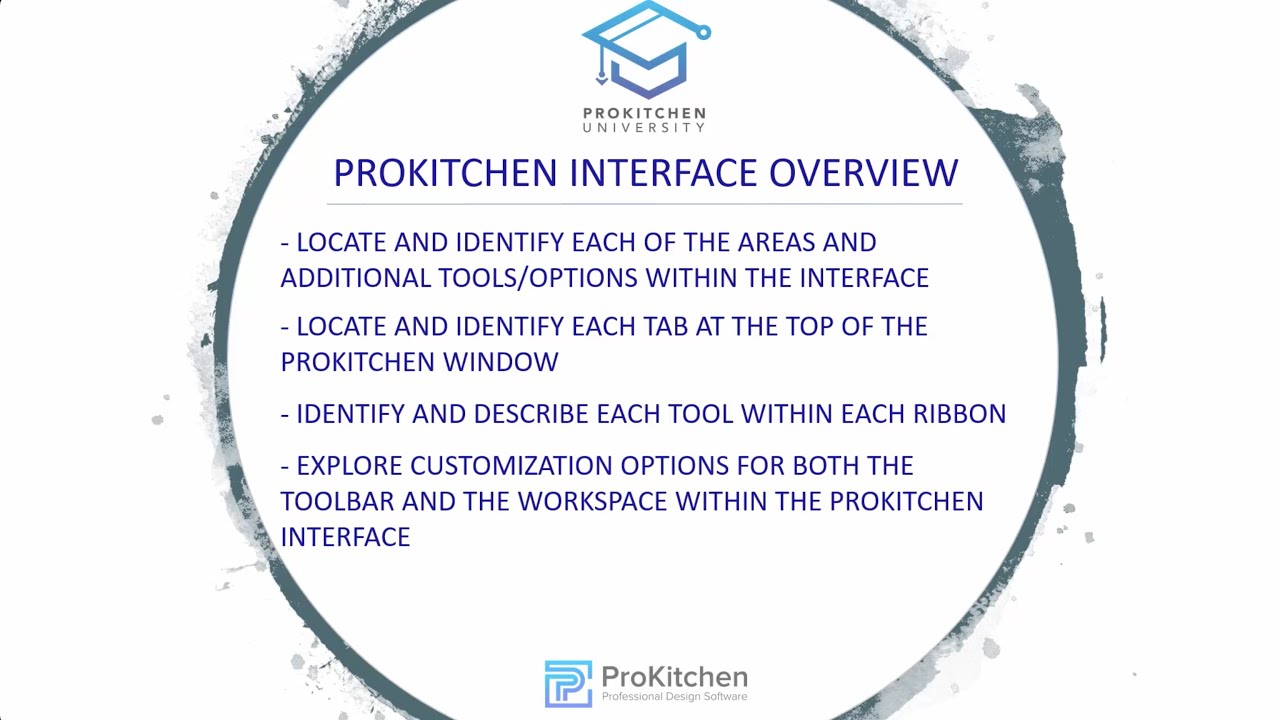 PROKITCHEN UNIVERSITY

PROKITCHEN INTERFACE OVERVIEW

- LOCATE AND IDENTIFY EACH OF THE AREAS AND ADDITIONAL TOOLS/OPTIONS WITHIN THE INTERFACE

- LOCATE AND IDENTIFY EACH TAB AT THE TOP OF THE PROKITCHEN WINDOW

- IDENTIFY AND DESCRIBE EACH TOOL WITHIN EACH RIBBON

- EXPLORE CUSTOMIZATION OPTIONS FOR BOTH THE TOOLBAR AND THE WORKSPACE WITHIN THE PROKITCHEN INTERFACE

ProKitchen
Professional Design Software